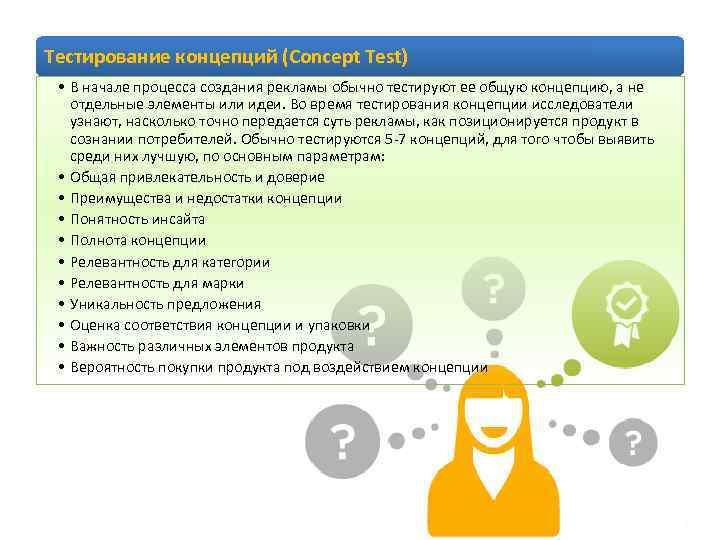 Тестирование концепций (Concept Test)

• В начале процесса создания рекламы обычно тестируют ее общую концепцию, а не отдельные элементы или идеи. Во время тестирования концепции исследователи узнают, насколько точно передается суть рекламы, как позиционируется продукт в сознании потребителей. Обычно тестируются 5-7 концепций, для того чтобы выявить среди них лучшую, по основным параметрам:
• Общая привлекательность и доверие
• Преимущества и недостатки концепции
• Понятность инсайта
• Полнота концепции
• Релевантность для категории
• Релевантность для марки
• Уникальность предложения
• Оценка соответствия концепции и упаковки
• Важность различных элементов продукта
• Вероятность покупки продукта под воздействием концепции

?

?

?

?